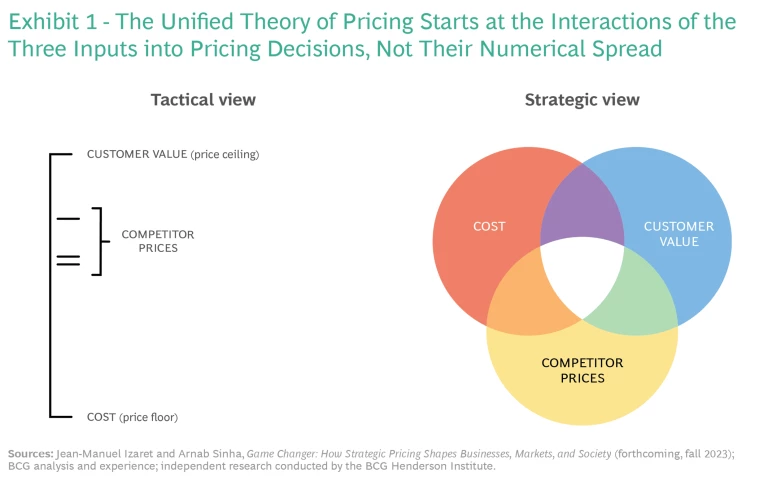 Exhibit 1 - The Unified Theory of Pricing Starts at the Interactions of the Three Inputs into Pricing Decisions, Not Their Numerical Spread

Tactical view

CUSTOMER VALUE (price ceiling)

COMPETITOR PRICES

COST (price floor)

Strategic view

COST

CUSTOMER VALUE

COMPETITOR PRICES

Sources: Jean-Manuel Izaret and Arnab Sinha, Game Changer: How Strategic Pricing Shapes Businesses, Markets, and Society (forthcoming, fall 2023); BCG analysis and experience; independent research conducted by the BCG Henderson Institute.